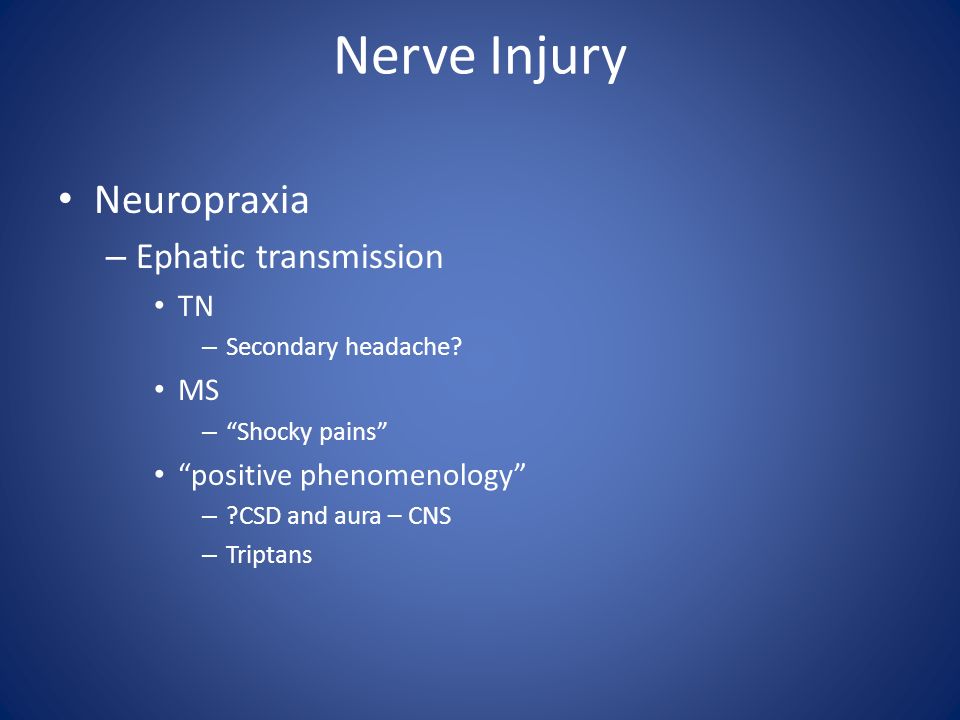 Nerve Injury

• Neuropraxia
– Ephatic transmission
• TN
– Secondary headache?
• MS
– “Shocky pains”
• “positive phenomenology”
– ?CSD and aura – CNS
– Triptans